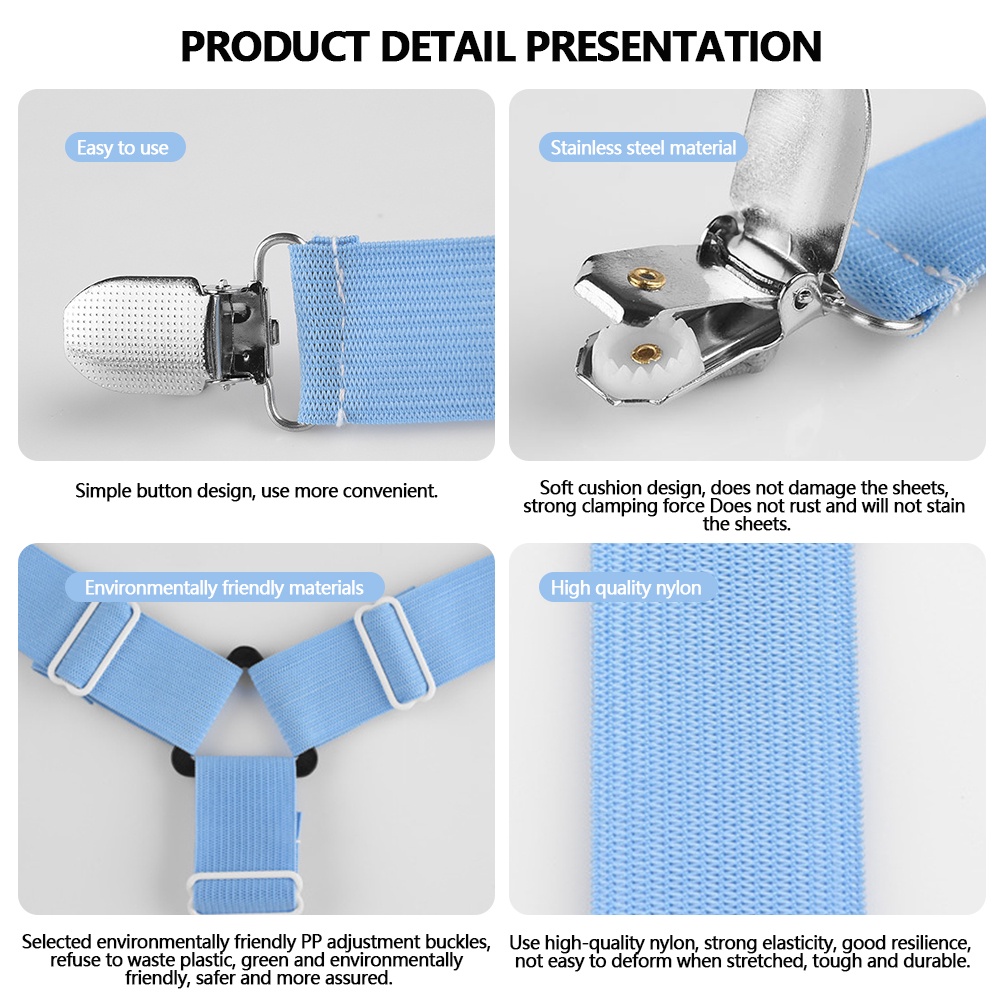 PRODUCT DETAIL PRESENTATION

Easy to use

Simple button design, use more convenient.

Stainless steel material

Soft cushion design, does not damage the sheets, strong clamping force Does not rust and will not stain the sheets.

Environmentally friendly materials

Selected environmentally friendly PP adjustment buckles, refuse to waste plastic, green and environmentally friendly, safer and more assured.

High quality nylon

Use high-quality nylon, strong elasticity, good resilience, not easy to deform when stretched, tough and durable.